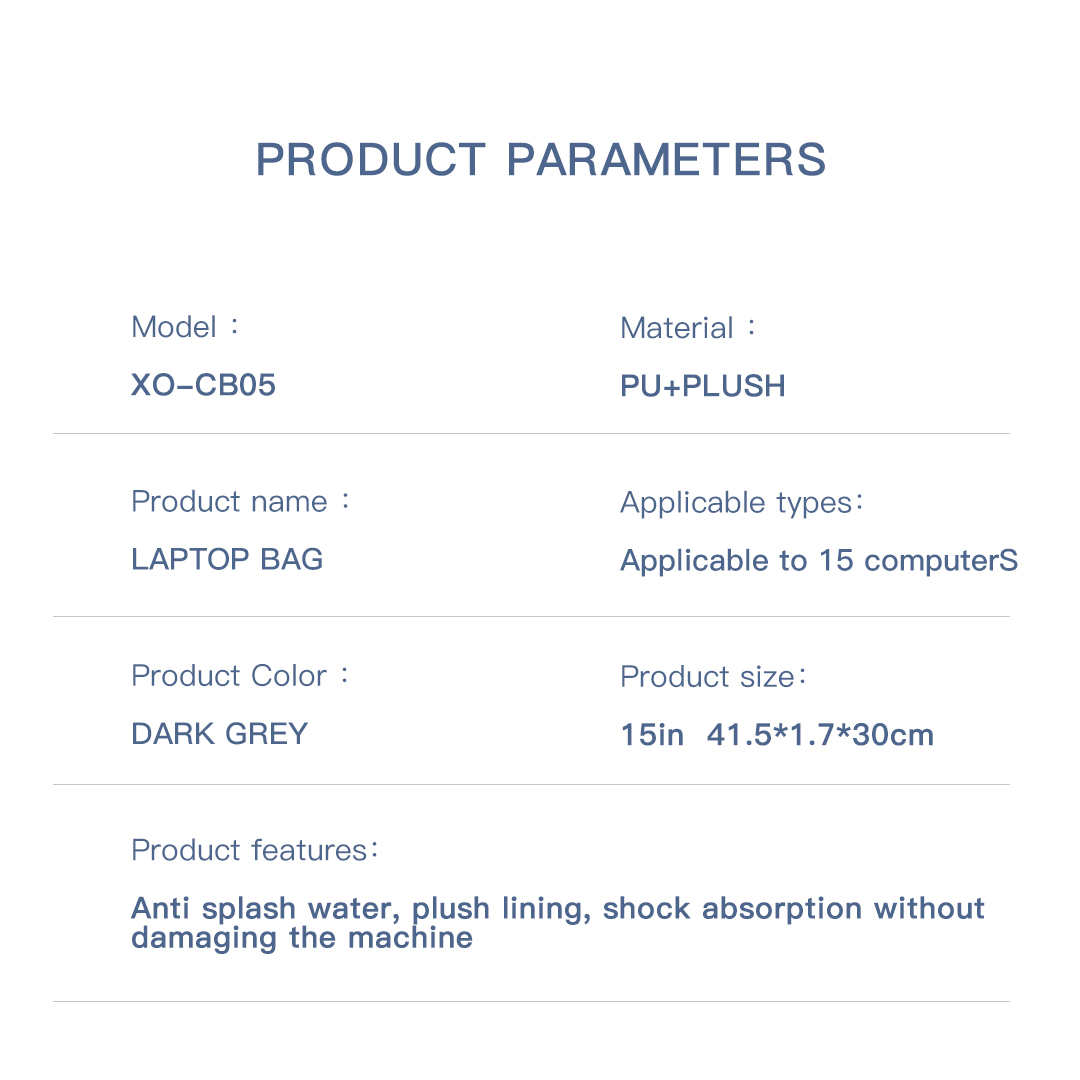 PRODUCT PARAMETERS

Model：

XO-CB05

Material：

PU+PLUSH

Product name：

LAPTOP BAG

Applicable types:

Applicable to 15 computerS

Product Color：

DARK GREY

Product size:

15in 41.5*1.7*30cm

Product features:

Anti splash water, plush lining, shock absorption without damaging the machine